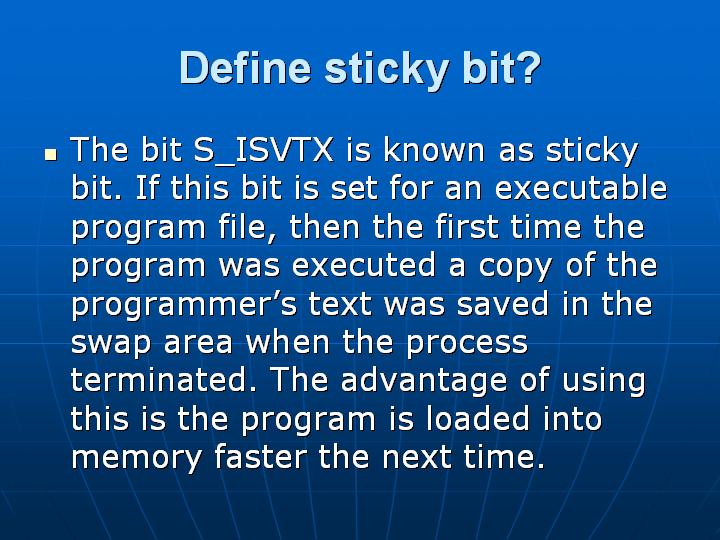 Define sticky bit?

▪ The bit S_ISVTX is known as sticky bit. If this bit is set for an executable program file, then the first time the program was executed a copy of the programmer’s text was saved in the swap area when the process terminated. The advantage of using this is the program is loaded into memory faster the next time.